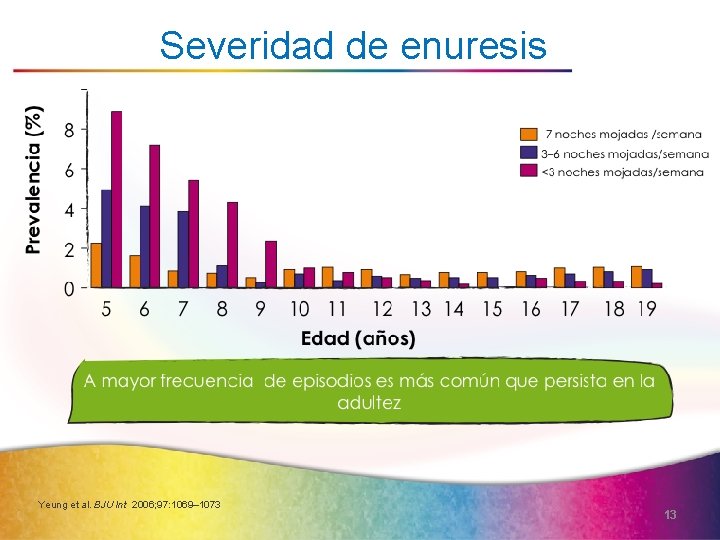 Severidad de enuresis

Prevalencia (%)

8
6
4
2
0

7 noches mojadas /semana
3–6 noches mojadas/semana
<3 noches mojadas/semana

5 6 7 8 9 10 11 12 13 14 15 16 17 18 19

Edad (años)

A mayor frecuencia de episodios es más común que persista en la adultez

Yeung et al. BJU Int 2006;97:1069–1073

13